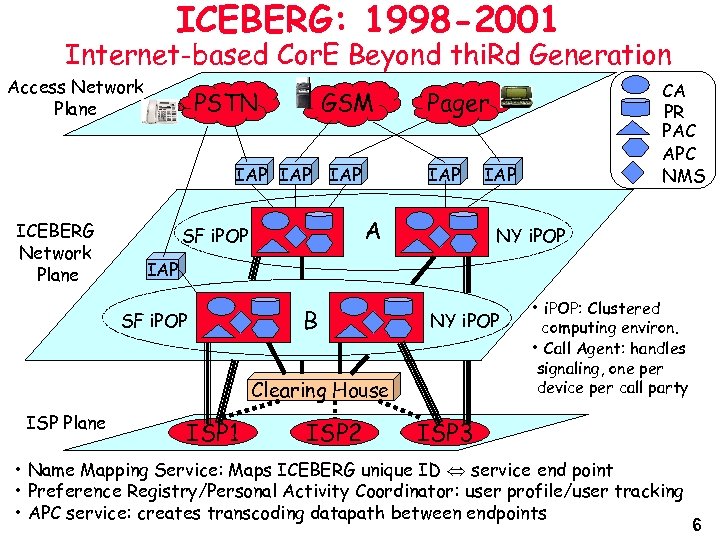 ICEBERG: 1998-2001
Internet-based CorE Beyond thiRd Generation

Access Network Plane

PSTN
GSM
Pager

CA
PR
PAC
APC
NMS

IAP IAP IAP IAP IAP

ICEBERG Network Plane

SF iPOP
A
NY iPOP

IAP

SF iPOP
B
NY iPOP

• iPOP: Clustered computing environ.
• Call Agent: handles signaling, one per device per call party

Clearing House

ISP Plane

ISP1
ISP2
ISP3

• Name Mapping Service: Maps ICEBERG unique ID $\Leftrightarrow$ service end point
• Preference Registry/Personal Activity Coordinator: user profile/user tracking
• APC service: creates transcoding datapath between endpoints

6